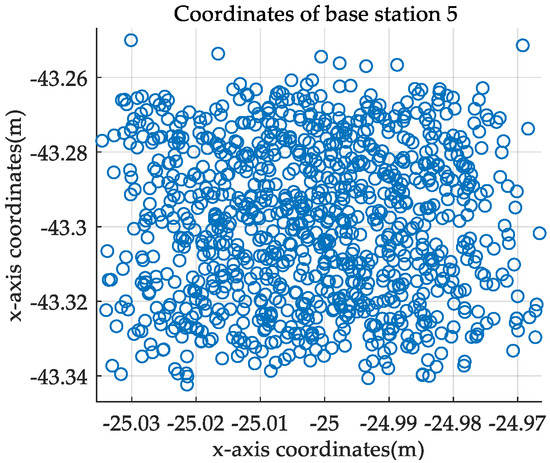 Coordinates of base station 5

x-axis coordinates(m)

-43.26
-43.28
-43.3
-43.32
-43.34

-25.03 -25.02 -25.01 -25 -24.99 -24.98 -24.97

x-axis coordinates(m)